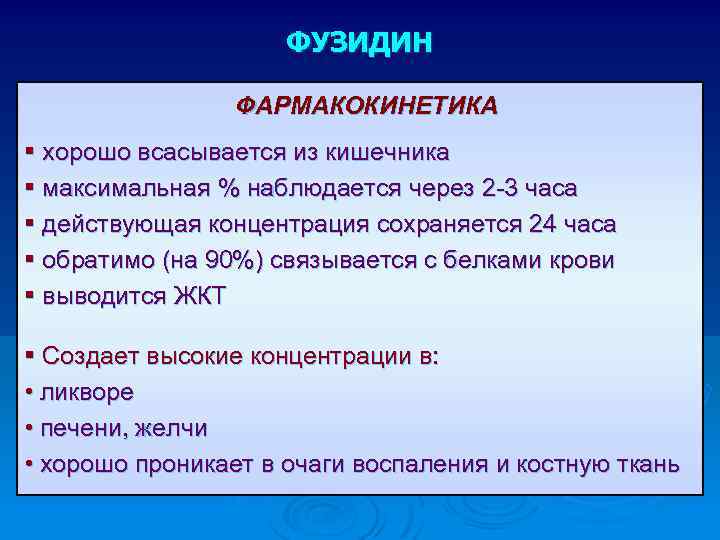 ФУЗИДИН

ФАРМАКОКИНЕТИКА

▪ хорошо всасывается из кишечника
▪ максимальная % наблюдается через 2-3 часа
▪ действующая концентрация сохраняется 24 часа
▪ обратимо (на 90%) связывается с белками крови
▪ выводится ЖКТ

▪ Создает высокие концентрации в:
• ликворе
• печени, желчи
• хорошо проникает в очаги воспаления и костную ткань